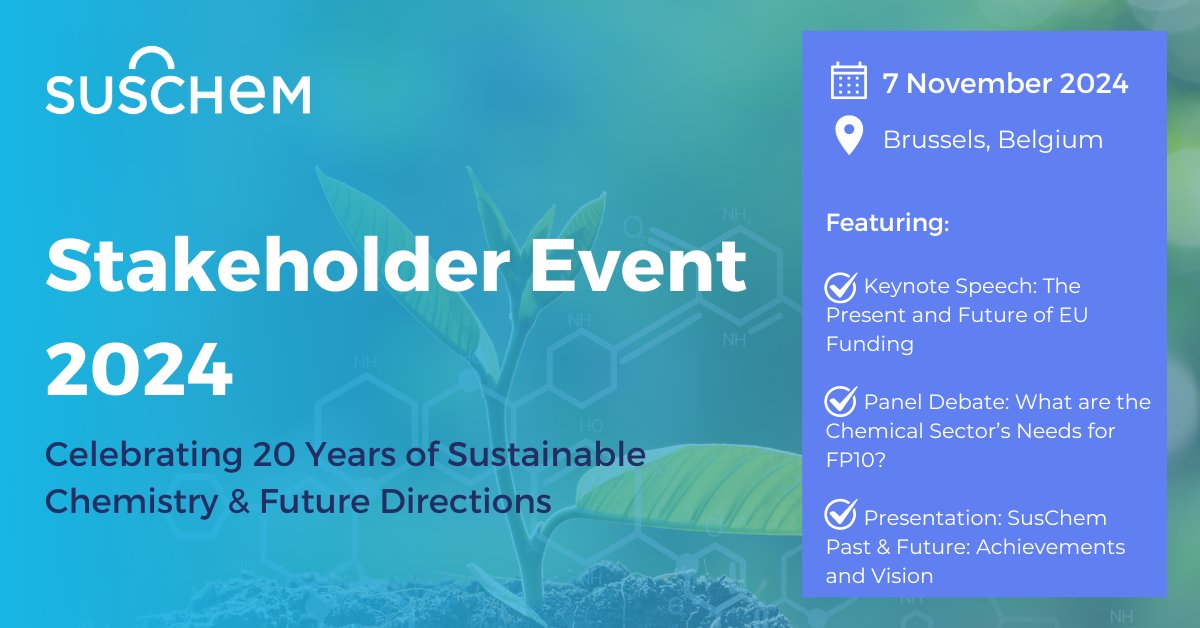 SUSCHEM

Stakeholder Event 2024

Celebrating 20 Years of Sustainable Chemistry & Future Directions

7 November 2024

Brussels, Belgium

Featuring:

Keynote Speech: The Present and Future of EU Funding

Panel Debate: What are the Chemical Sector's Needs for FP10?

Presentation: SusChem Past & Future: Achievements and Vision